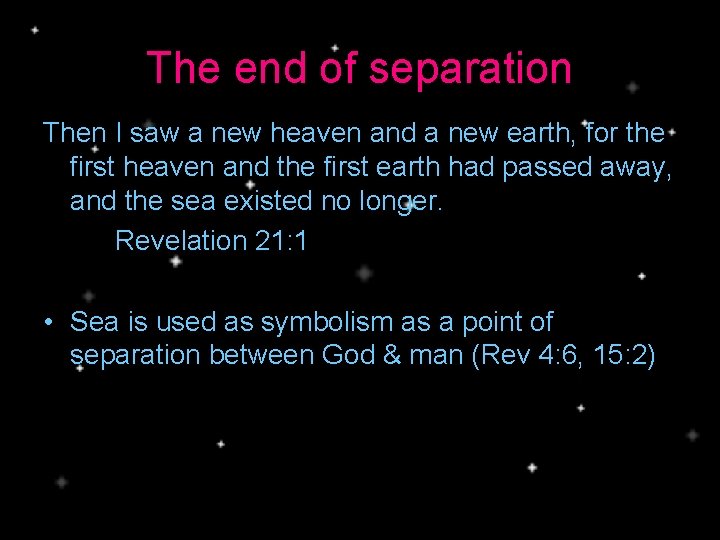 The end of separation

Then I saw a new heaven and a new earth, for the first heaven and the first earth had passed away, and the sea existed no longer.

Revelation 21:1

• Sea is used as symbolism as a point of separation between God & man (Rev 4:6, 15:2)